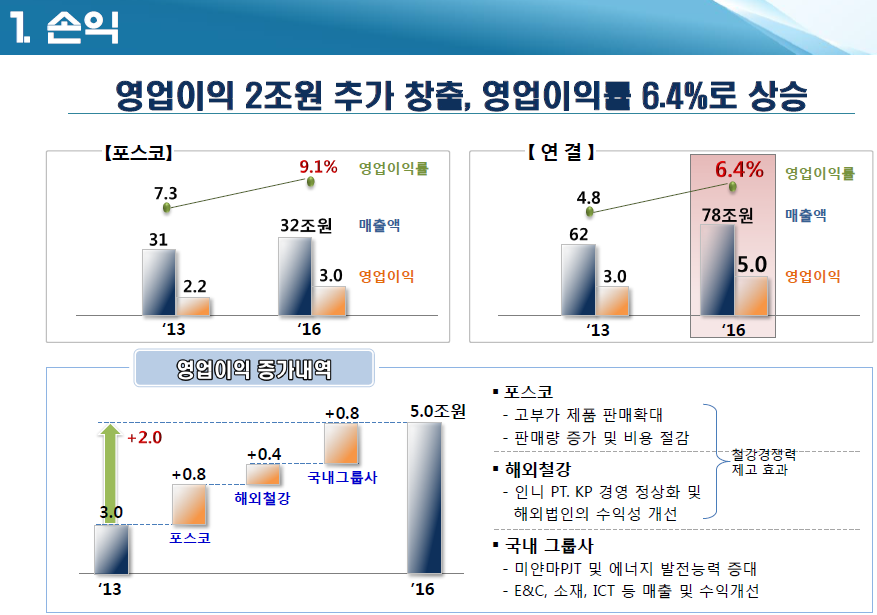 1. 손익

영업이익 2조원 추가 창출, 영업이익률 6.4%로 상승

【포스코】

7.3
9.1%
영업이익률
31
32조원
매출액
2.2
3.0
영업이익
'13
'16

【 연 결 】

4.8
6.4%
영업이익률
62
78조원
매출액
3.0
5.0
영업이익
'13
'16

영업이익 증가내역

+2.0
3.0
+0.8
포스코
+0.4
해외철강
+0.8
국내그룹사
5.0조원
'13
'16

▪ 포스코
- 고부가 제품 판매확대
- 판매량 증가 및 비용 절감

▪ 해외철강
- 인니 PT. KP 경영 정상화 및 해외법인의 수익성 개선

철강경쟁력 제고 효과

▪ 국내 그룹사
- 미얀마PJT 및 에너지 발전능력 증대
- E&C, 소재, ICT 등 매출 및 수익개선